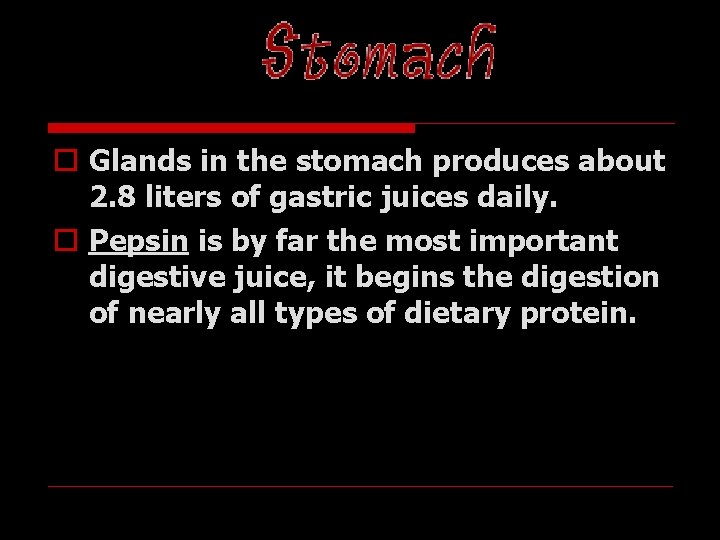 Stomach

Glands in the stomach produces about 2.8 liters of gastric juices daily.

Pepsin is by far the most important digestive juice, it begins the digestion of nearly all types of dietary protein.